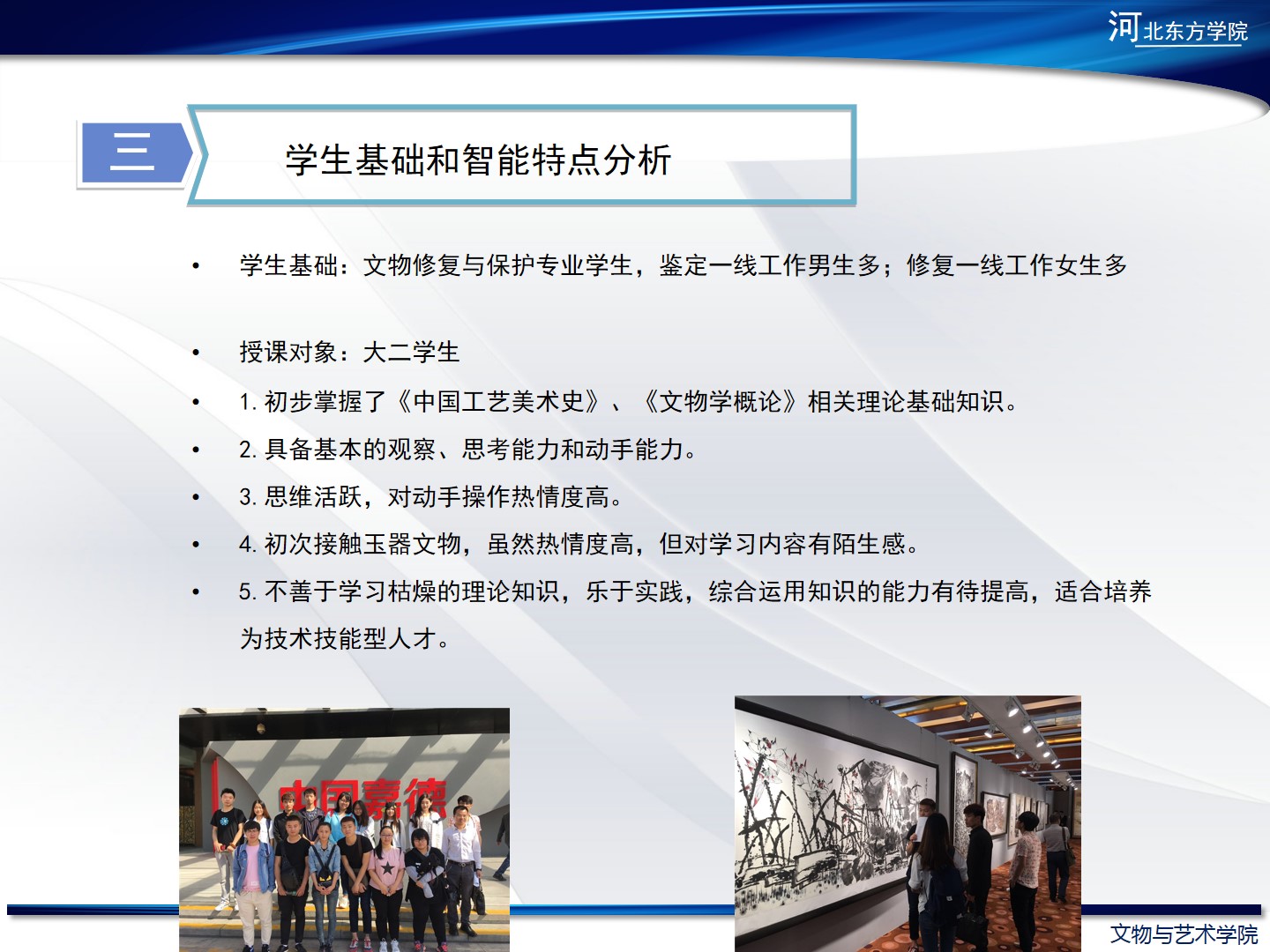 河北东方学院

三

学生基础和智能特点分析

• 学生基础：文物修复与保护专业学生，鉴定一线工作男生多；修复一线工作女生多

• 授课对象：大二学生

• 1. 初步掌握了《中国工艺美术史》、《文物学概论》相关理论基础知识。

• 2. 具备基本的观察、思考能力和动手能力。

• 3. 思维活跃，对动手操作热情度高。

• 4. 初次接触玉器文物，虽然热情度高，但对学习内容有陌生感。

• 5. 不善于学习枯燥的理论知识，乐于实践，综合运用知识的能力有待提高，适合培养为技术技能型人才。

中国嘉德

文物与艺术学院